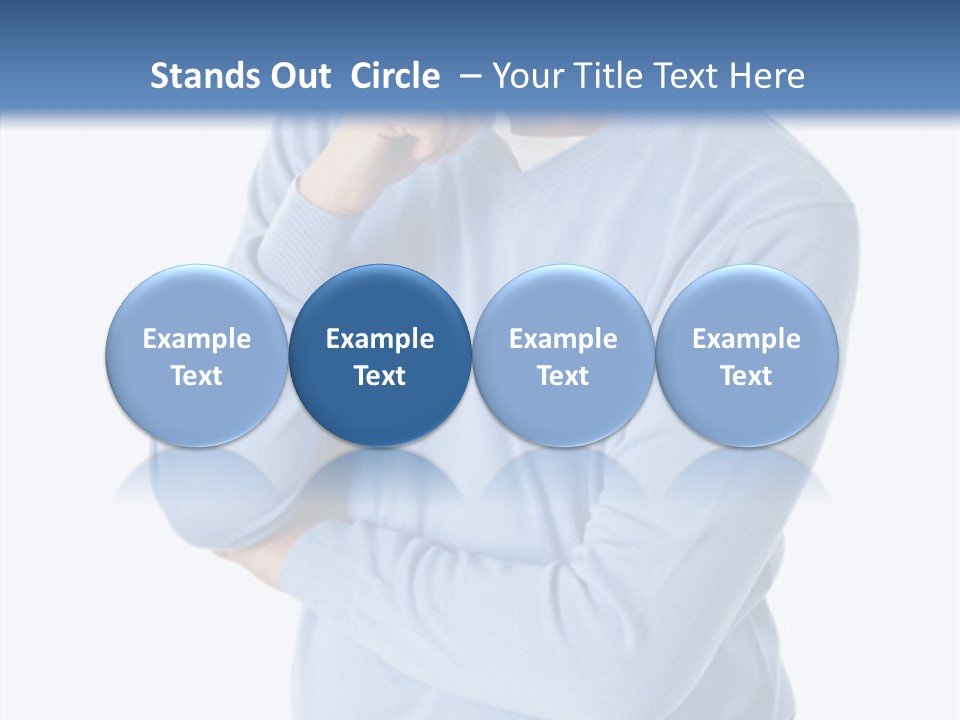 Stands Out Circle – Your Title Text Here

Example Text

Example Text

Example Text

Example Text